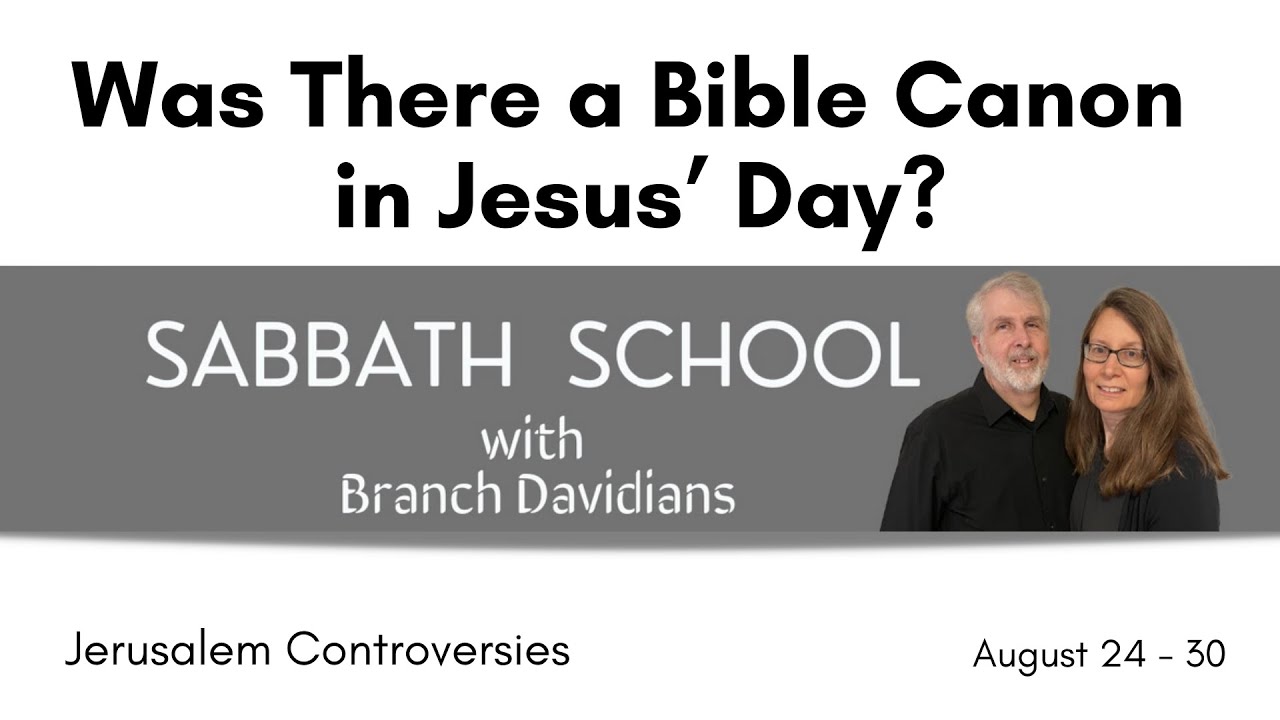 Was There a Bible Canon in Jesus' Day?

SABBATH SCHOOL
with
Branch Davidians

Jerusalem Controversies

August 24 - 30